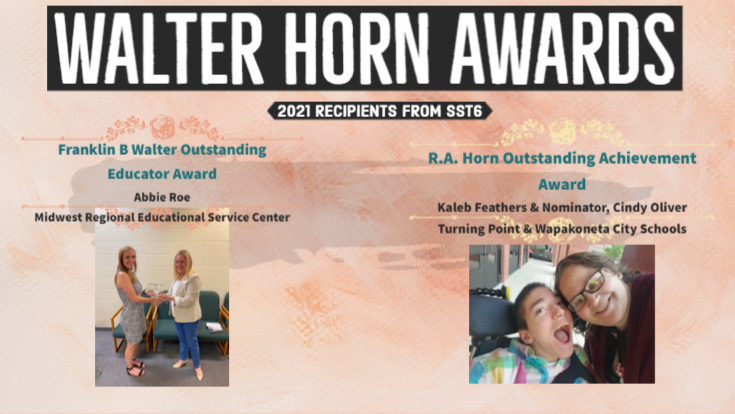 WALTER HORN AWARDS

2021 RECIPIENTS FROM SST6

Franklin B Walter Outstanding Educator Award

Abbie Roe

Midwest Regional Educational Service Center

R.A. Horn Outstanding Achievement Award

Kaleb Feathers & Nominator, Cindy Oliver

Turning Point & Wapakoneta City Schools